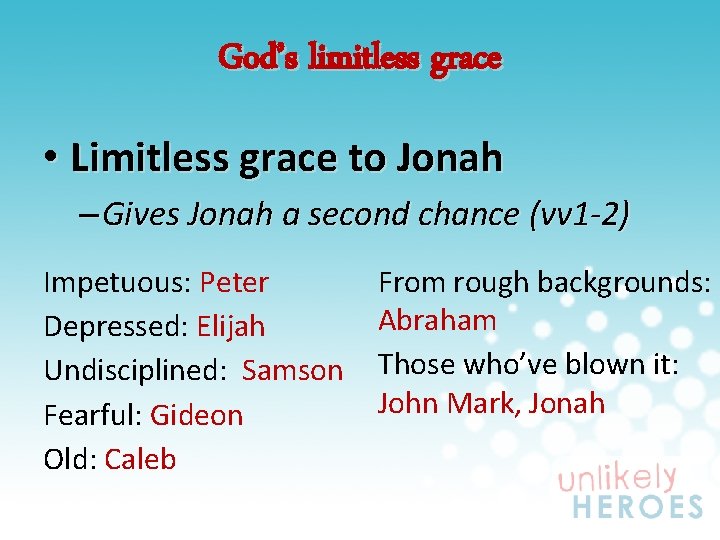 God's limitless grace

• Limitless grace to Jonah

– Gives Jonah a second chance (vv1-2)

Impetuous: Peter
Depressed: Elijah
Undisciplined: Samson
Fearful: Gideon
Old: Caleb

From rough backgrounds: Abraham
Those who've blown it: John Mark, Jonah

unlikely
HEROES